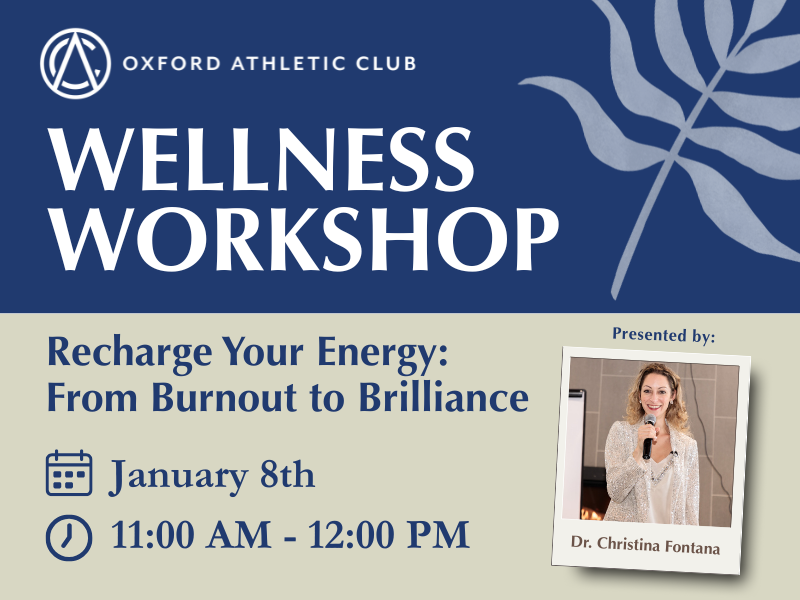 OXFORD ATHLETIC CLUB

WELLNESS WORKSHOP

Recharge Your Energy: From Burnout to Brilliance

January 8th

11:00 AM - 12:00 PM

Presented by:

Dr. Christina Fontana